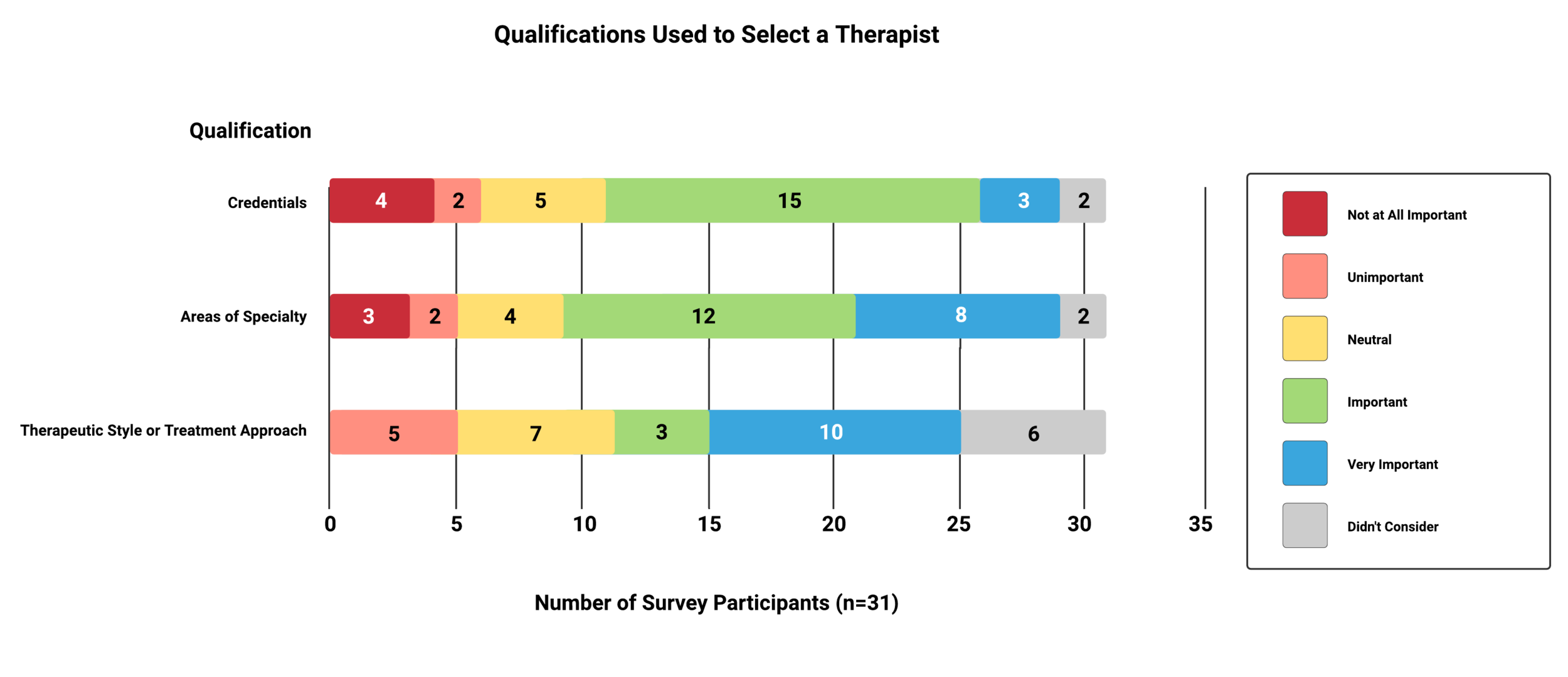 Qualifications Used to Select a Therapist

Qualification

Credentials
4 2 5 15 3 2

Areas of Specialty
3 2 4 12 8 2

Therapeutic Style or Treatment Approach
5 7 3 10 6

0 5 10 15 20 25 30 35

Number of Survey Participants (n=31)

Not at All Important
Unimportant
Neutral
Important
Very Important
Didn't Consider